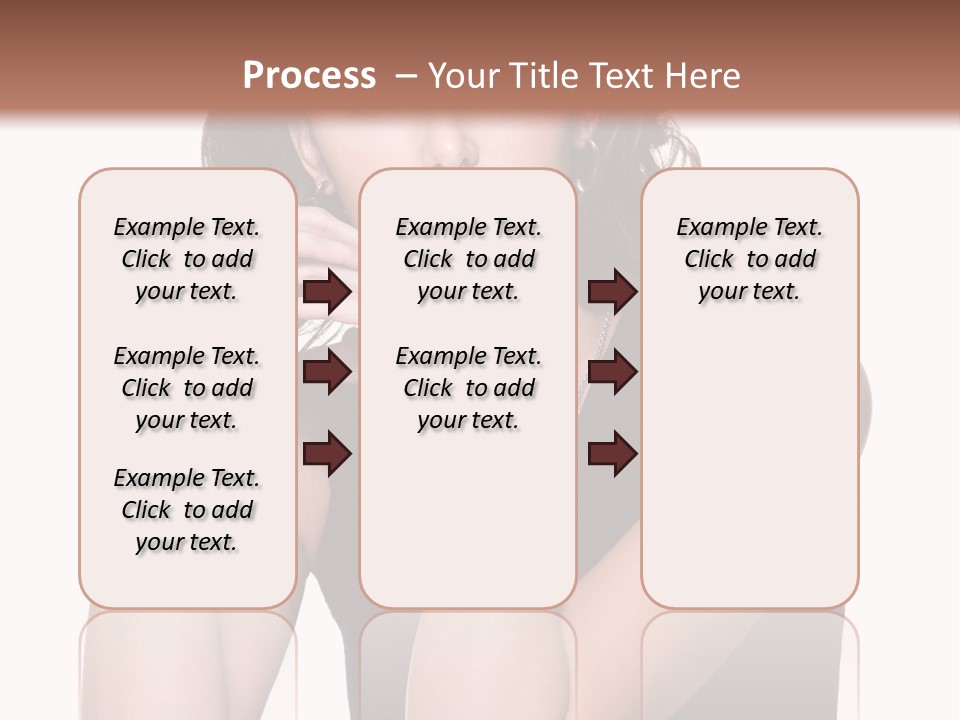 Process – Your Title Text Here

Example Text. Click to add your text.

Example Text. Click to add your text.

Example Text. Click to add your text.

Example Text. Click to add your text.

Example Text. Click to add your text.

Example Text. Click to add your text.